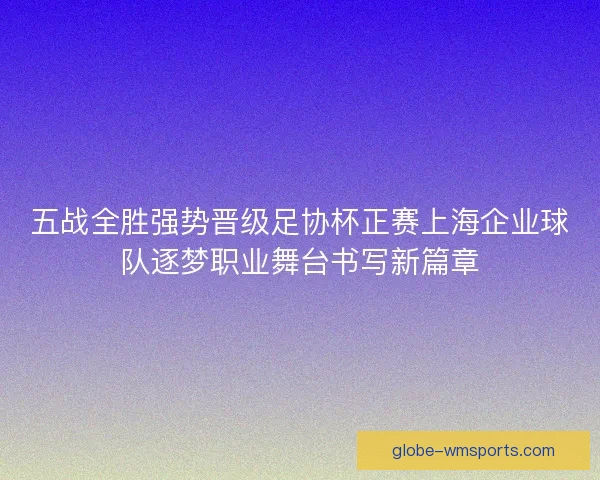 五战全胜强势晋级足协杯正赛上海企业球队逐梦职业舞台书写新篇章

globe-wmsports.com